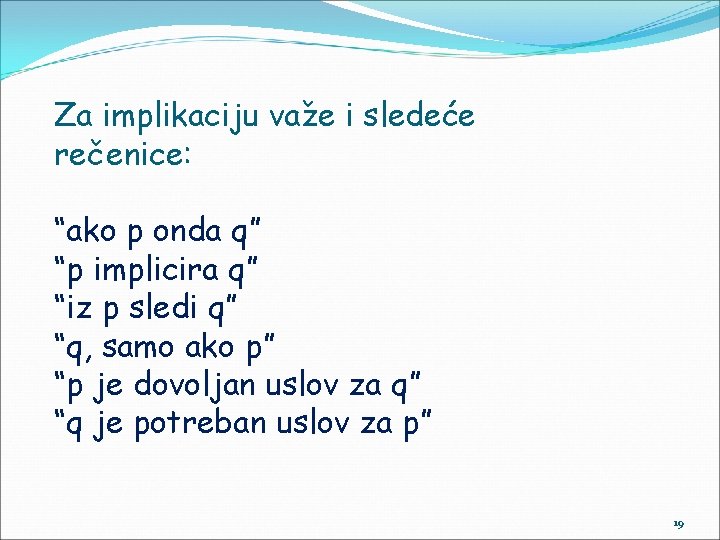 Za implikaciju važe i sledeće rečenice:

“ako p onda q”
“p implicira q”
“iz p sledi q”
“q, samo ako p”
“p je dovoljan uslov za q”
“q je potreban uslov za p”

19